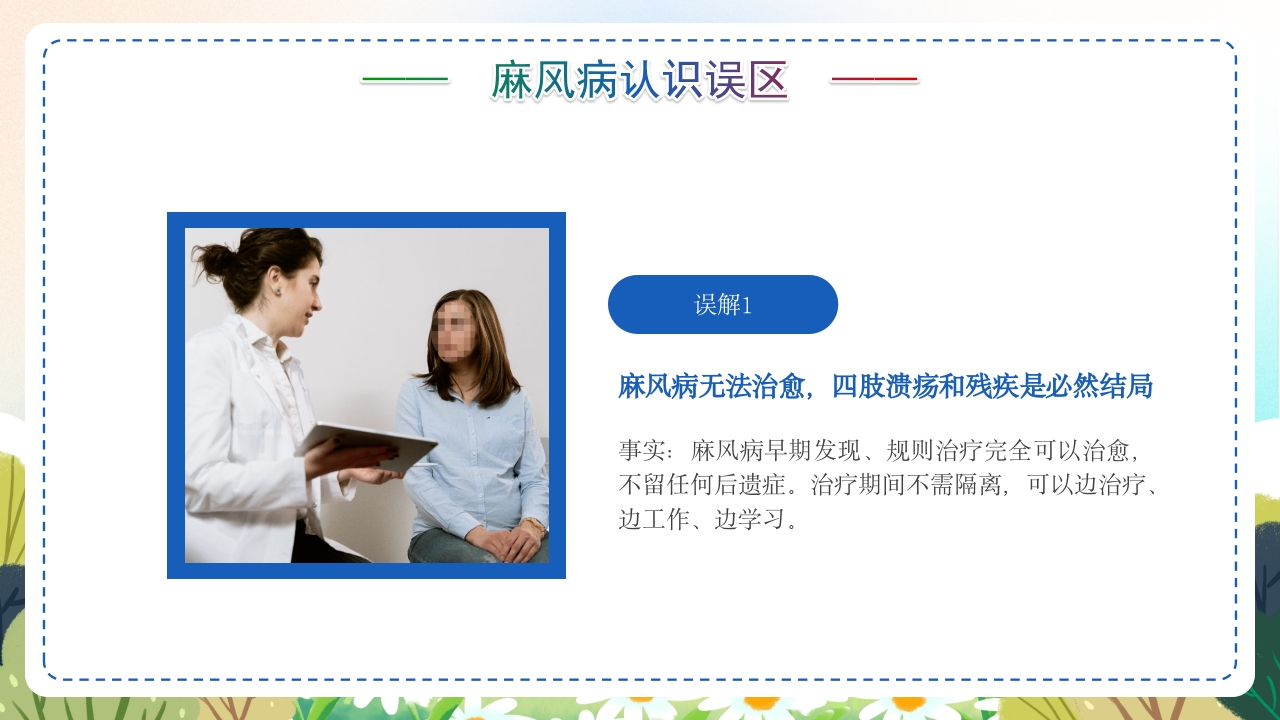 麻风病认识误区

误解1

麻风病无法治愈，四肢溃疡和残疾是必然结局

事实：麻风病早期发现、规则治疗完全可以治愈，不留任何后遗症。治疗期间不需隔离，可以边治疗、边工作、边学习。